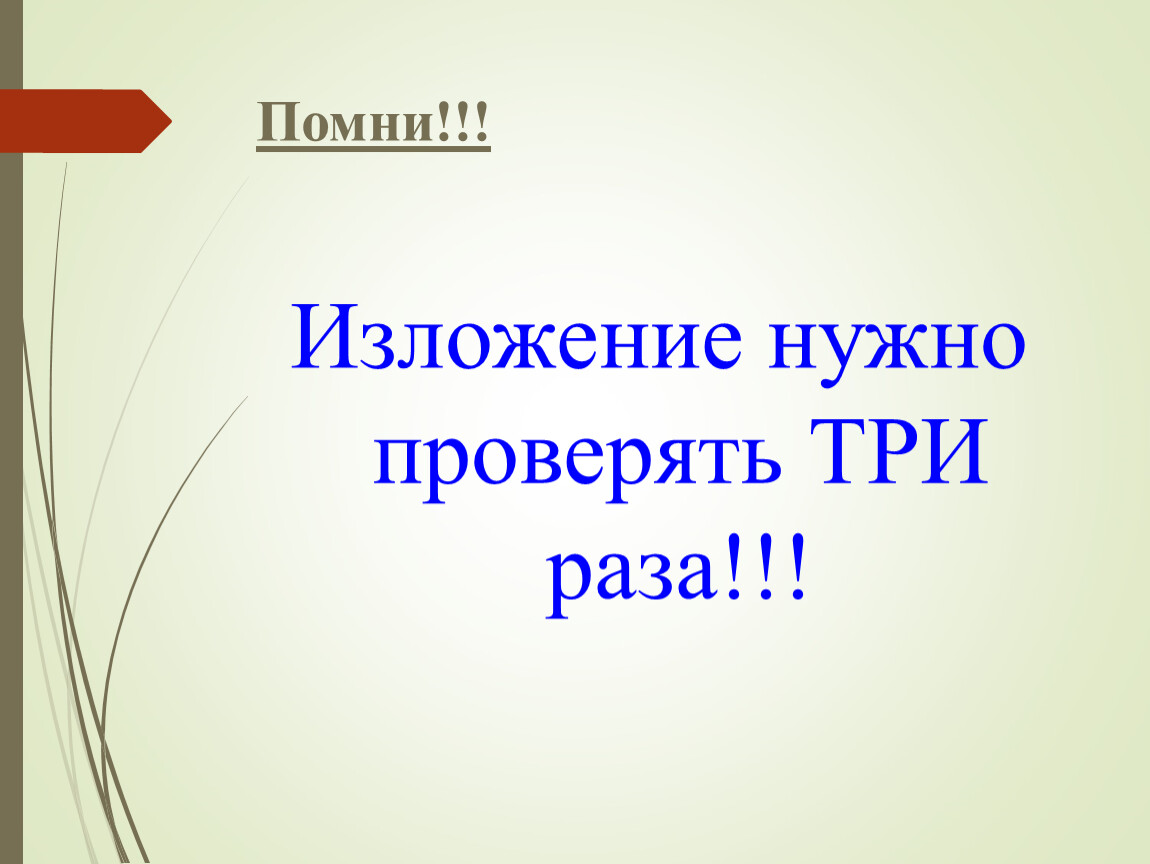 Помни!!!

Изложение нужно проверять ТРИ раза!!!